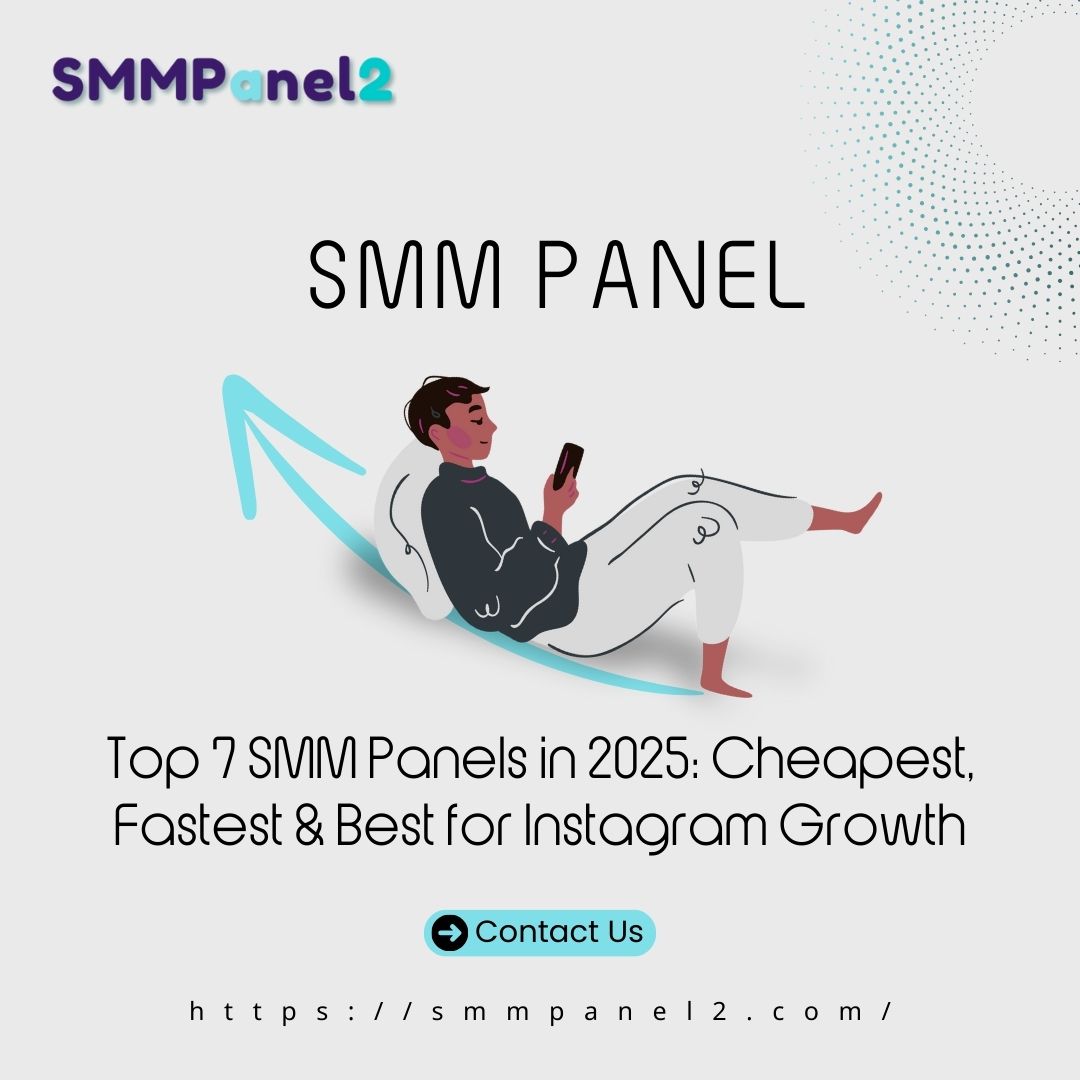 SMMPanel2

SMM PANEL

Top 7 SMM Panels in 2025: Cheapest, Fastest & Best for Instagram Growth

Contact Us

https://smmpanel2.com/